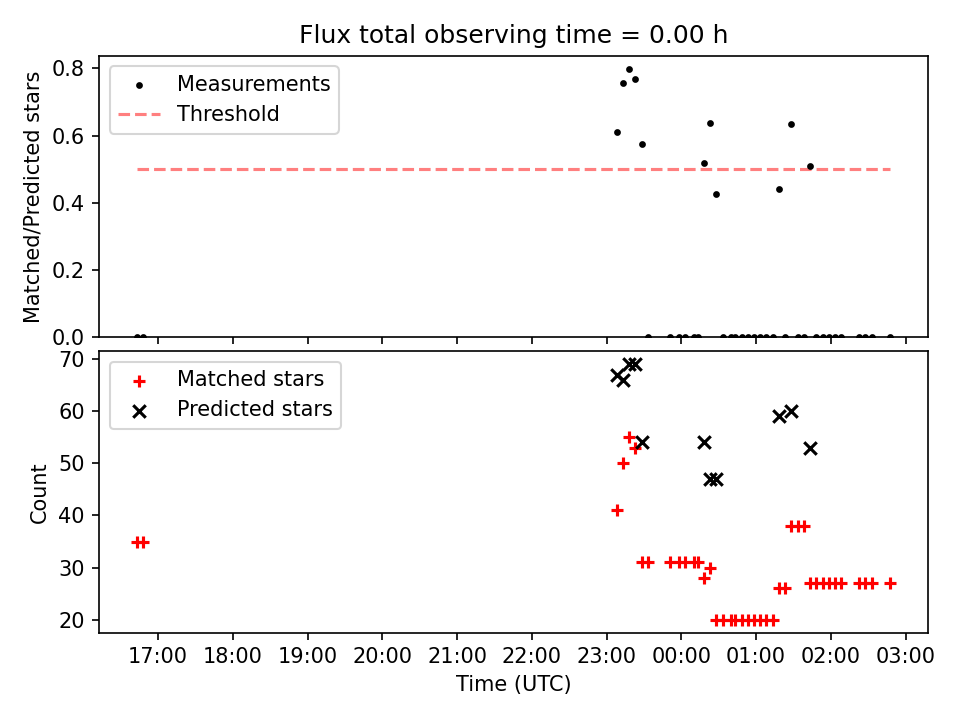 Flux total observing time = 0.00 h

Matched/Predicted stars

0.8
0.6
0.4
0.2
0.0

Measurements
Threshold

Count

70
60
50
40
30
20

Matched stars
Predicted stars

17:00 18:00 19:00 20:00 21:00 22:00 23:00 00:00 01:00 02:00 03:00

Time (UTC)